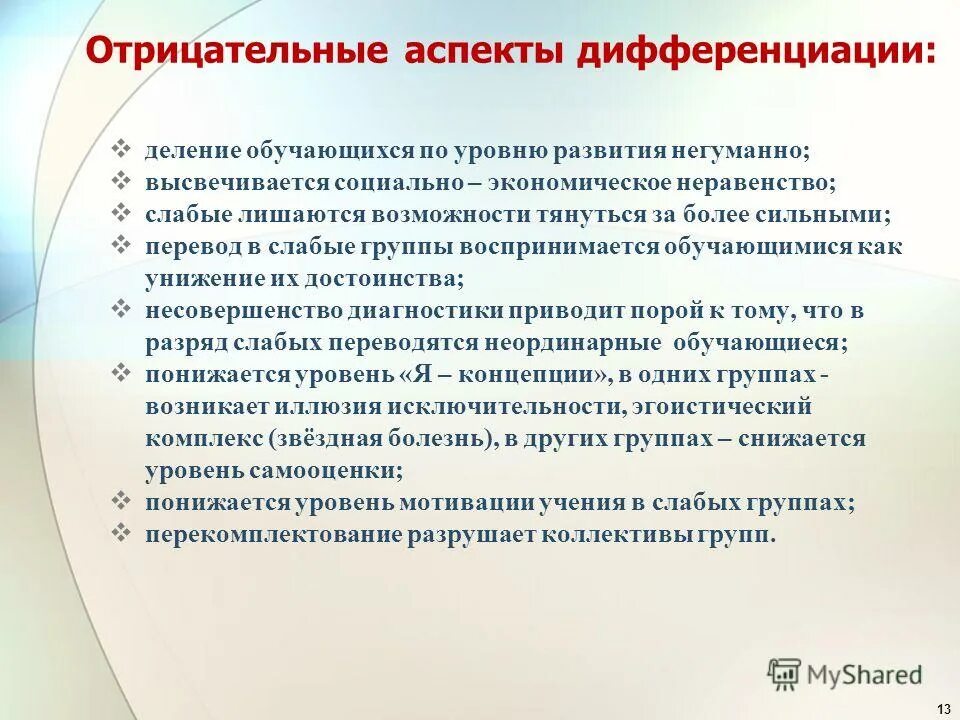 Отрицательные аспекты дифференциации:

❖ деление обучающихся по уровню развития негуманно;
❖ высвечивается социально – экономическое неравенство;
❖ слабые лишаются возможности тянуться за более сильными;
❖ перевод в слабые группы воспринимается обучающимися как унижение их достоинства;
❖ несовершенство диагностики приводит порой к тому, что в разряд слабых переводятся неординарные обучающиеся;
❖ понижается уровень «Я – концепции», в одних группах - возникает иллюзия исключительности, эгоистический комплекс (звёздная болезнь), в других группах – снижается уровень самооценки;
❖ понижается уровень мотивации учения в слабых группах;
❖ перекомплектование разрушает коллективы групп.

MyShared

13